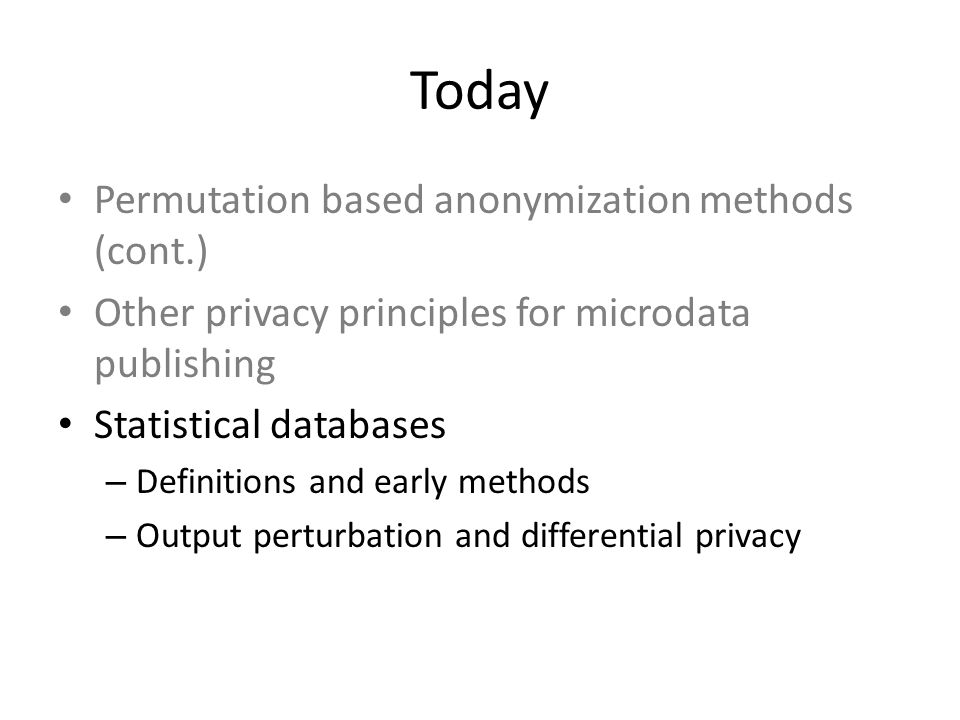 Today

• Permutation based anonymization methods (cont.)
• Other privacy principles for microdata publishing
• Statistical databases
– Definitions and early methods
– Output perturbation and differential privacy